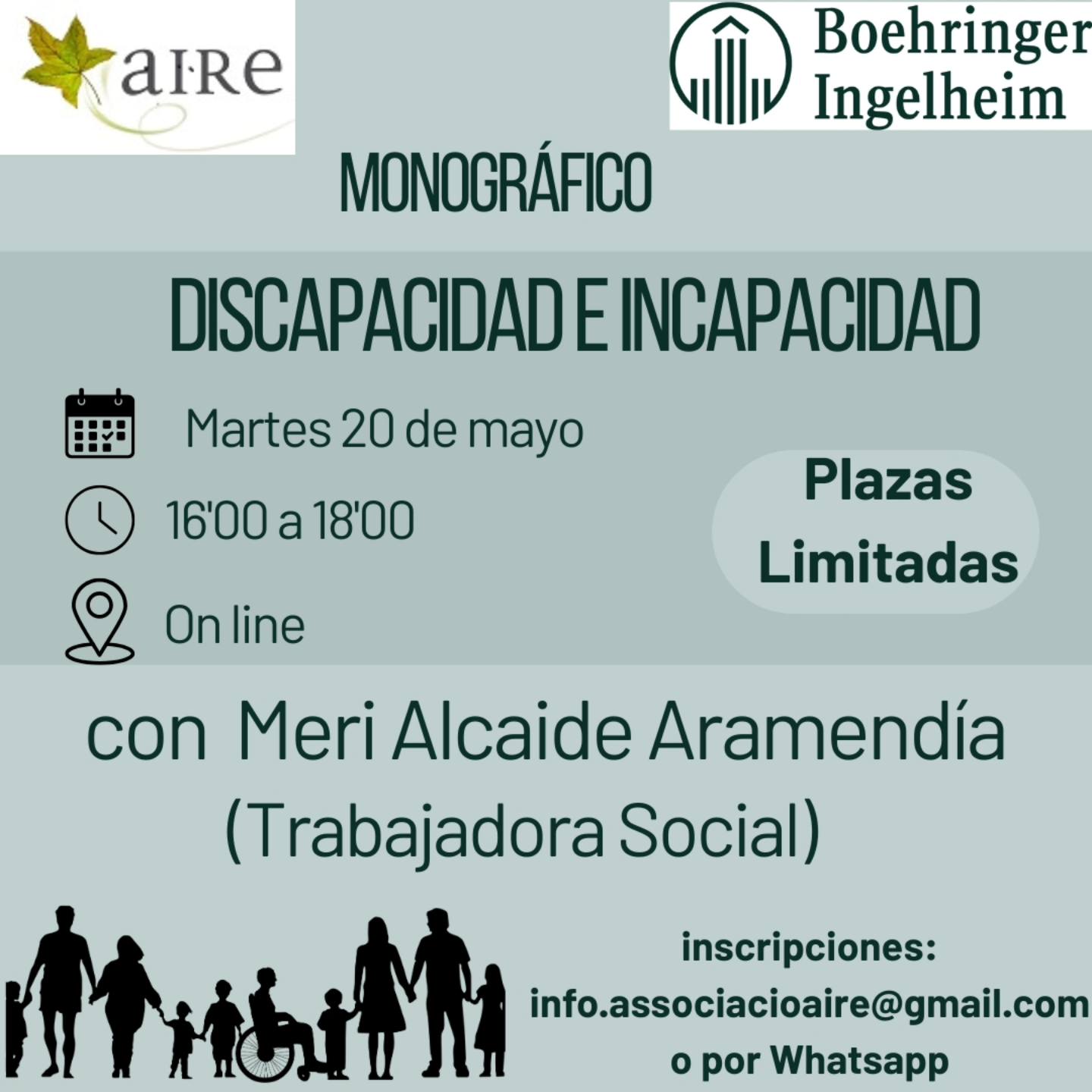 aIRe

Boehringer Ingelheim

MONOGRÁFICO

DISCAPACIDAD E INCAPACIDAD

Martes 20 de mayo

16'00 a 18'00

On line

Plazas Limitadas

con Meri Alcaide Aramendía (Trabajadora Social)

inscripciones:
info.associacioaire@gmail.com
o por Whatsapp